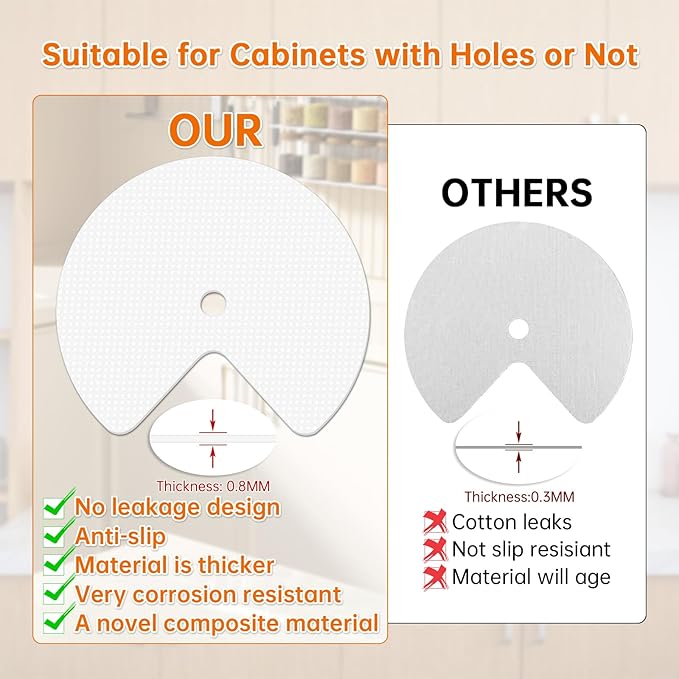 Suitable for Cabinets with Holes or Not

OUR

Thickness: 0.8MM

No leakage design
Anti-slip
Material is thicker
Very corrosion resistant
A novel composite material

OTHERS

Thickness:0.3MM

Cotton leaks
Not slip resisiant
Material will age